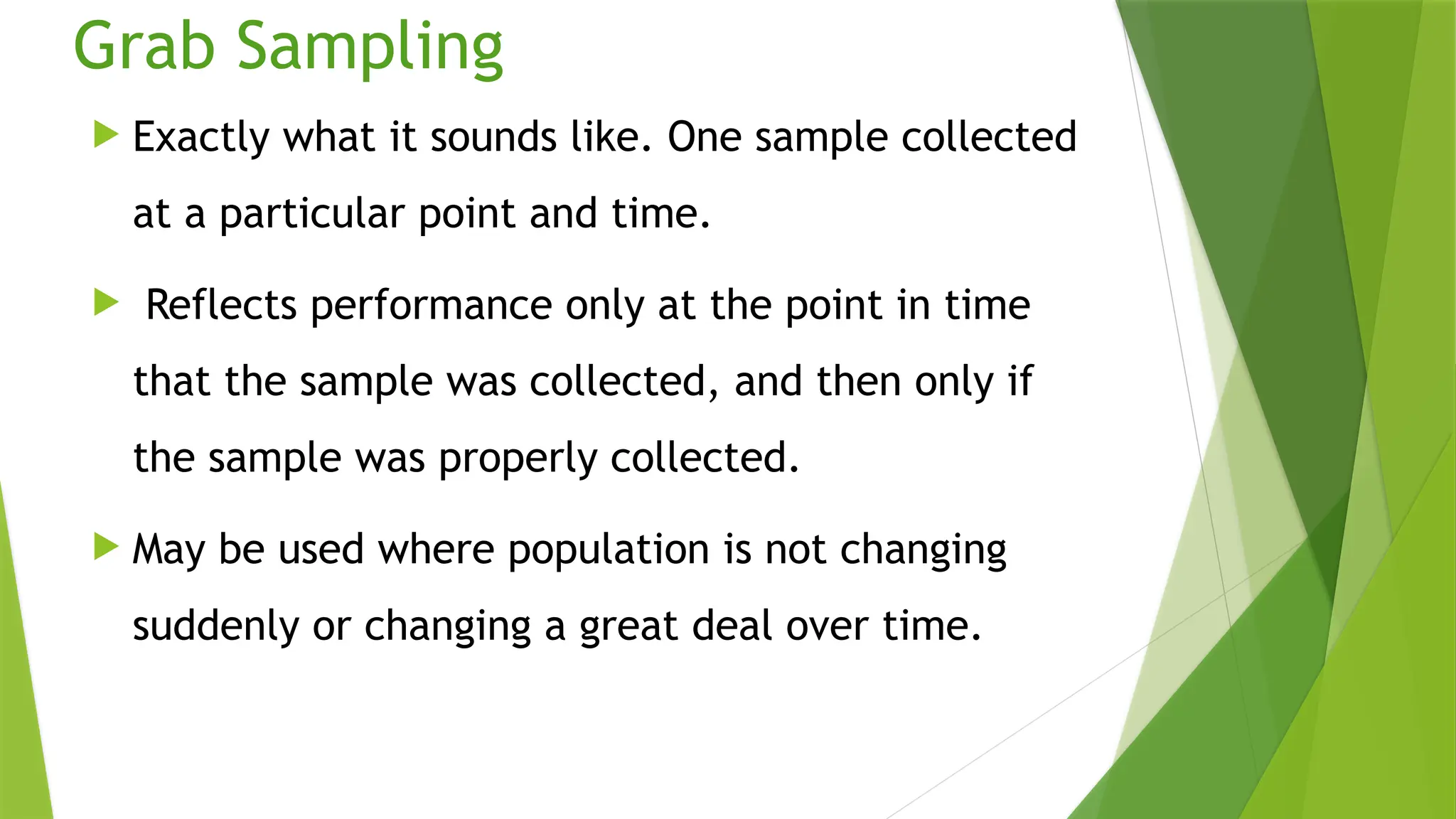 Grab Sampling

Exactly what it sounds like. One sample collected at a particular point and time.

Reflects performance only at the point in time that the sample was collected, and then only if the sample was properly collected.

May be used where population is not changing suddenly or changing a great deal over time.